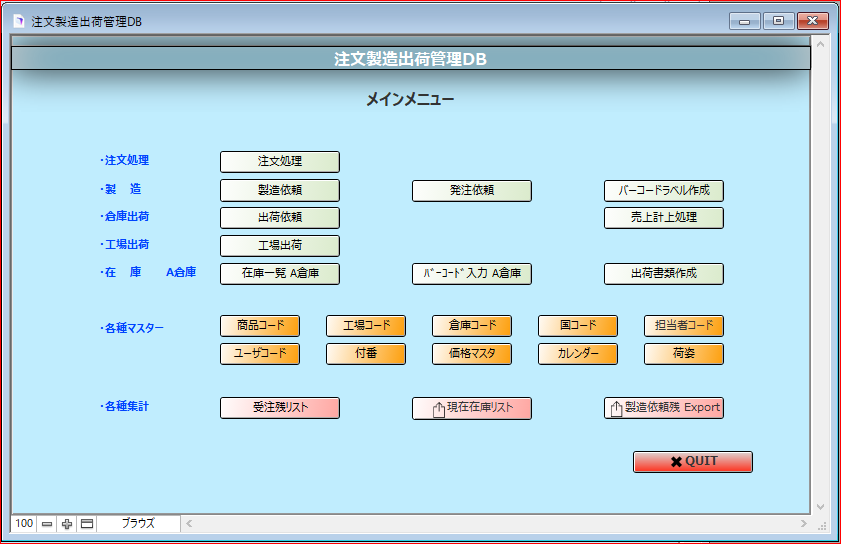 注文製造出荷管理DB

注文製造出荷管理DB

メインメニュー

・注文処理
注文処理

・製　造
製造依頼
発注依頼
バーコードラベル作成

・倉庫出荷
出荷依頼
売上計上処理

・工場出荷
工場出荷

・在　庫　A倉庫
在庫一覧 A倉庫
ﾊﾞｰｺｰﾄﾞ入力 A倉庫
出荷書類作成

・各種マスター
商品コード
工場コード
倉庫コード
国コード
担当者コード
ユーザコード
付番
価格マスタ
カレンダー
荷姿

・各種集計
受注残リスト
現在在庫リスト
製造依頼残 Export

QUIT

100
ブラウズ